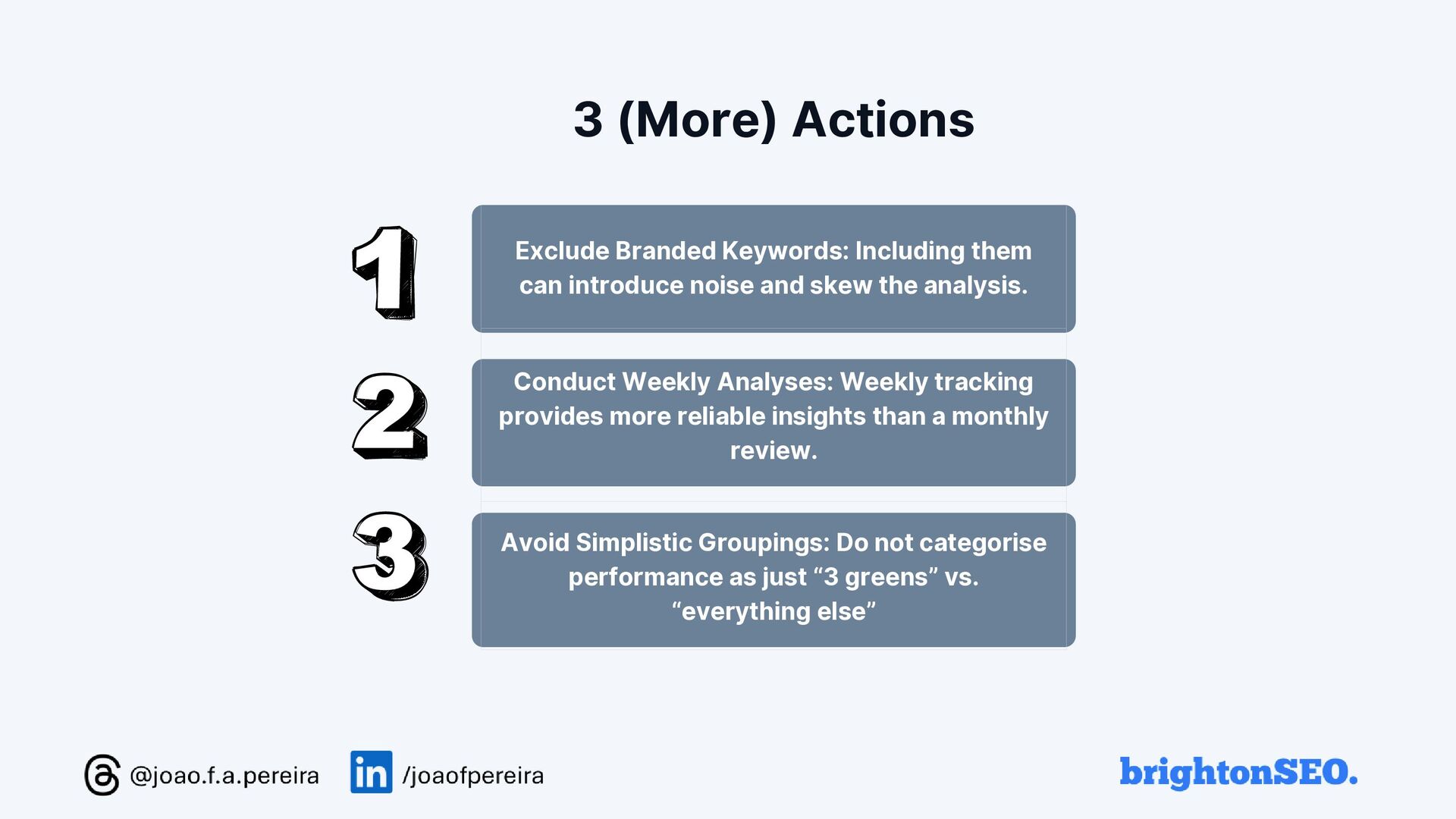 3 (More) Actions

1

Exclude Branded Keywords: Including them can introduce noise and skew the analysis.

2

Conduct Weekly Analyses: Weekly tracking provides more reliable insights than a monthly review.

3

Avoid Simplistic Groupings: Do not categorise performance as just “3 greens” vs. “everything else”

@joao.f.a.pereira

in /joaofpereira

brightonSEO.